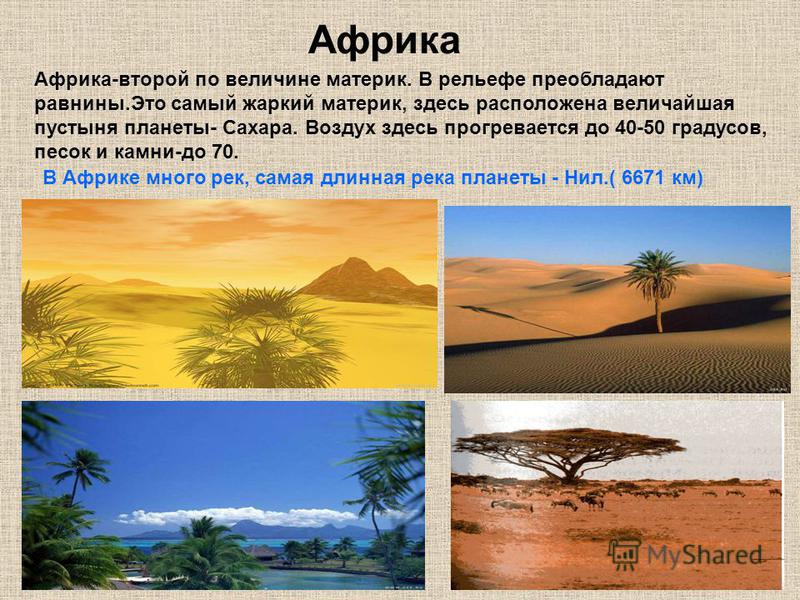 Африка

Африка-второй по величине материк. В рельефе преобладают равнины.Это самый жаркий материк, здесь расположена величайшая пустыня планеты- Сахара. Воздух здесь прогревается до 40-50 градусов, песок и камни-до 70.

В Африке много рек, самая длинная река планеты - Нил.( 6671 км)

MyShared